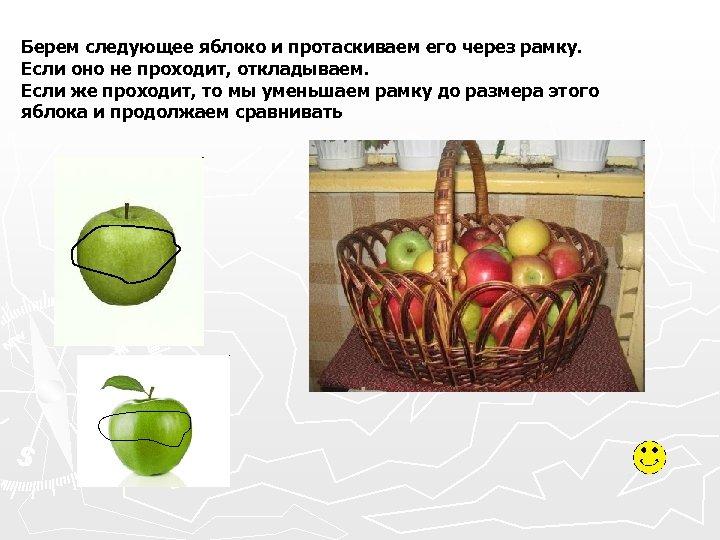 Берем следующее яблоко и протаскиваем его через рамку.
Если оно не проходит, откладываем.
Если же проходит, то мы уменьшаем рамку до размера этого яблока и продолжаем сравнивать